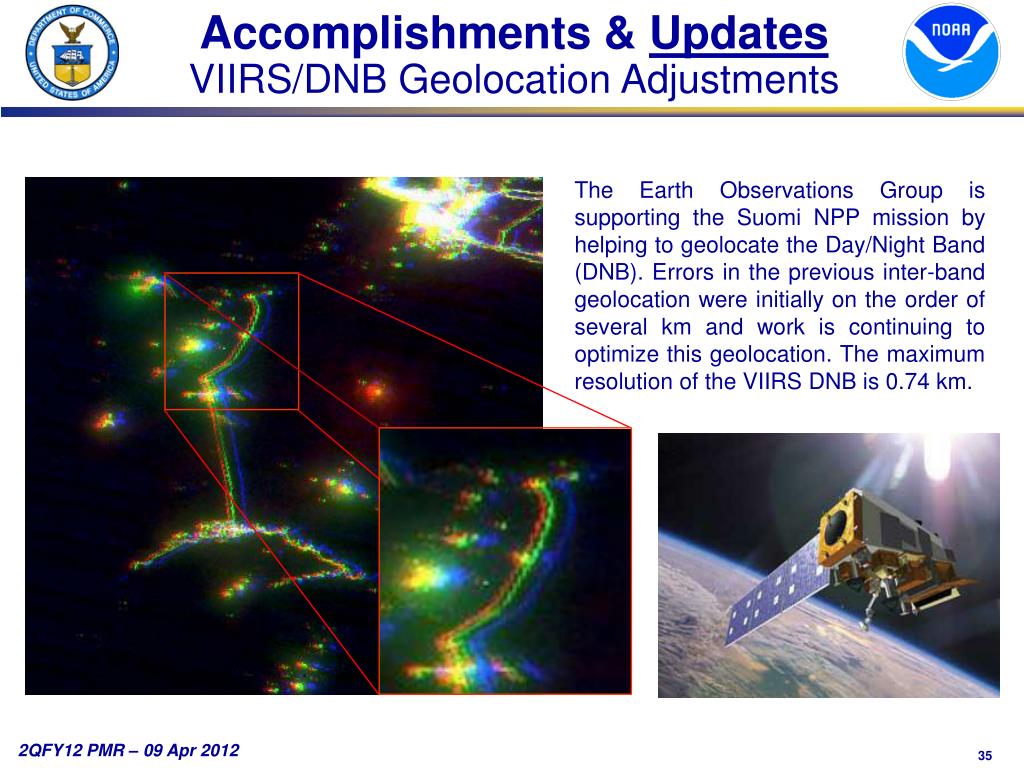 DEPARTMENT OF COMMERCE
UNITED STATES OF AMERICA

Accomplishments & Updates
VIIRS/DNB Geolocation Adjustments

NOAA

The Earth Observations Group is supporting the Suomi NPP mission by helping to geolocate the Day/Night Band (DNB). Errors in the previous inter-band geolocation were initially on the order of several km and work is continuing to optimize this geolocation. The maximum resolution of the VIIRS DNB is 0.74 km.

2QFY12 PMR – 09 Apr 2012

35